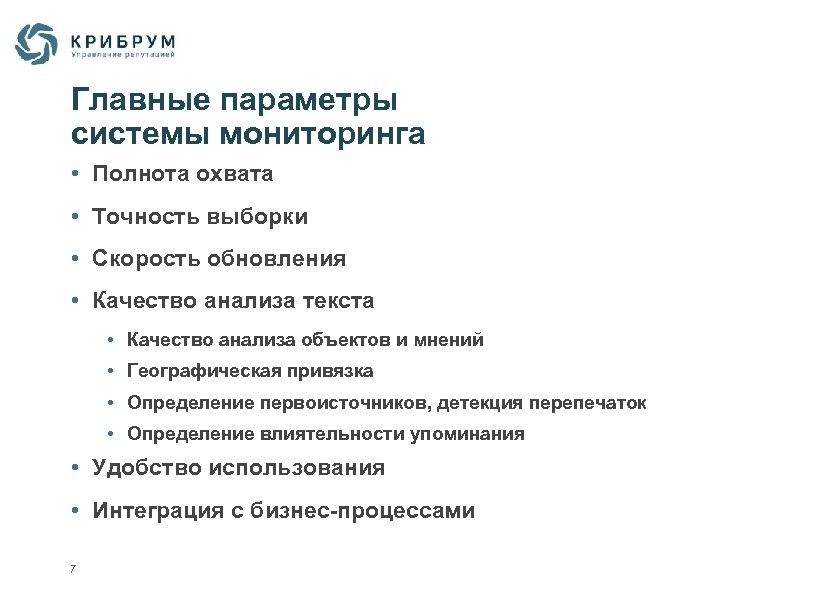 КРИБРУМ
Управление репутацией

Главные параметры системы мониторинга

• Полнота охвата
• Точность выборки
• Скорость обновления
• Качество анализа текста
  • Качество анализа объектов и мнений
  • Географическая привязка
  • Определение первоисточников, детекция перепечаток
  • Определение влиятельности упоминания
• Удобство использования
• Интеграция с бизнес-процессами

7